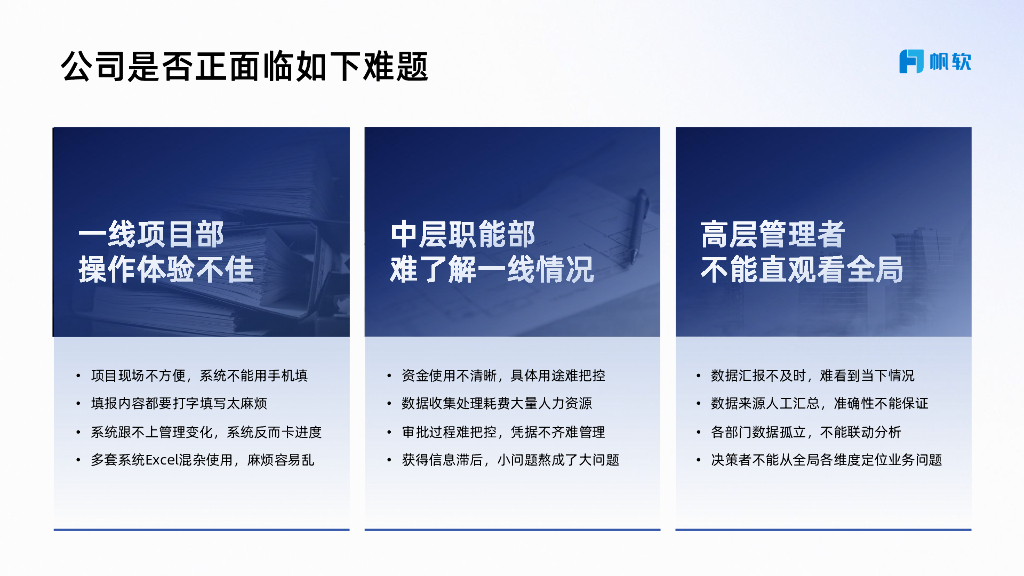 公司是否正面临如下难题

帆软

一线项目部
操作体验不佳

• 项目现场不方便，系统不能用手机填
• 填报内容都要打字填写太麻烦
• 系统跟不上管理变化，系统反而卡进度
• 多套系统Excel混杂使用，麻烦容易乱

中层职能部
难了解一线情况

• 资金使用不清晰，具体用途难把控
• 数据收集处理耗费大量人力资源
• 审批过程难把控，凭据不齐难管理
• 获得信息滞后，小问题熬成了大问题

高层管理者
不能直观看全局

• 数据汇报不及时，难看到当下情况
• 数据来源人工汇总，准确性不能保证
• 各部门数据孤立，不能联动分析
• 决策者不能从全局各维度定位业务问题